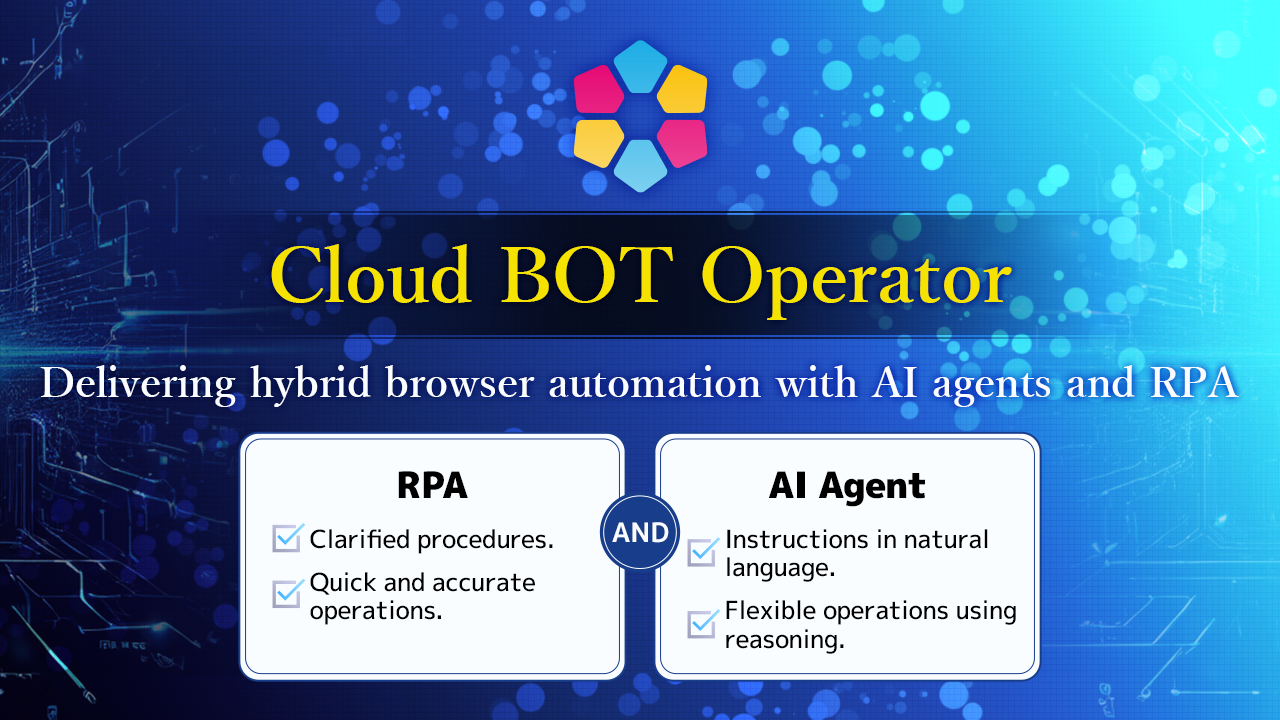 Cloud BOT Operator

Delivering hybrid browser automation with AI agents and RPA

RPA

Clarified procedures.

Quick and accurate operations.

AND

AI Agent

Instructions in natural language.

Flexible operations using reasoning.